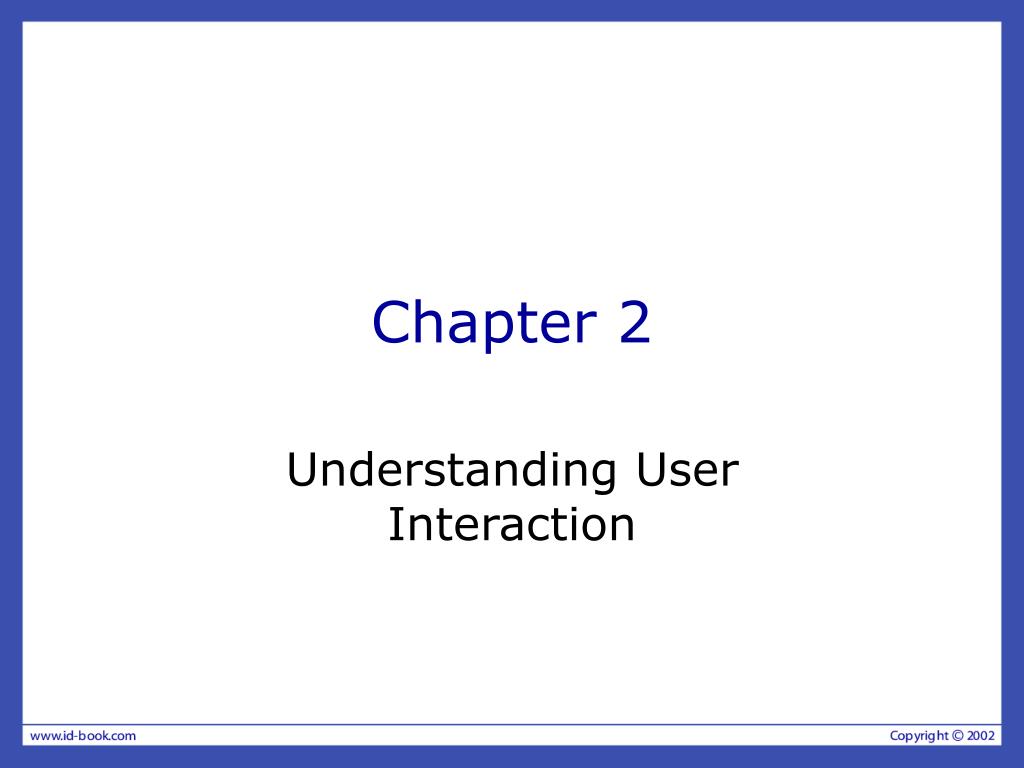 Chapter 2

Understanding User Interaction

www.id-book.com

Copyright © 2002